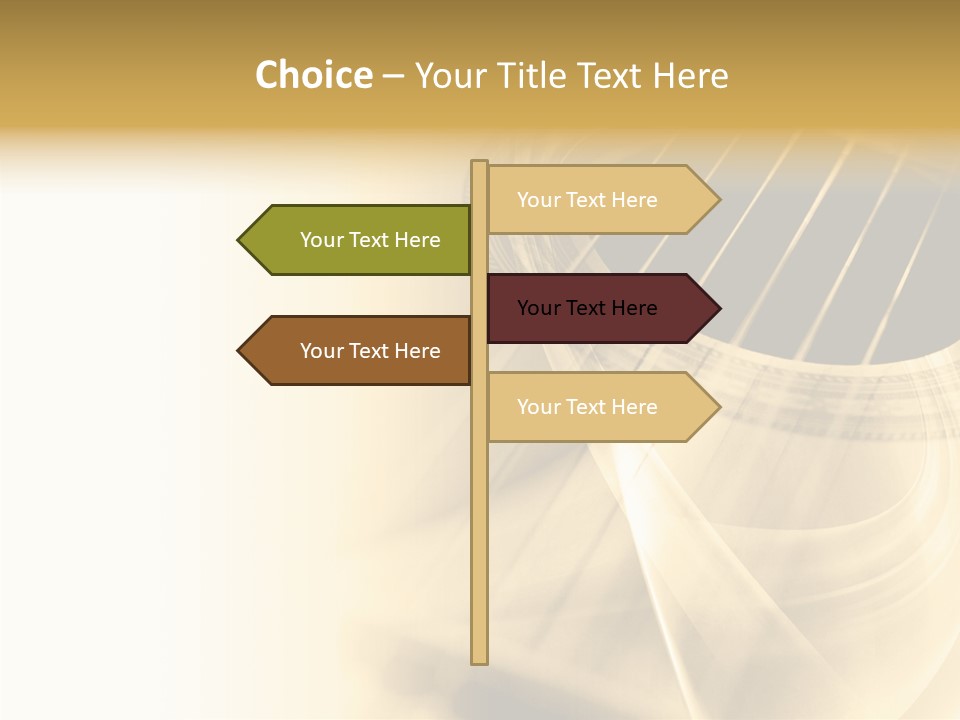 Choice – Your Title Text Here

Your Text Here

Your Text Here

Your Text Here

Your Text Here

Your Text Here